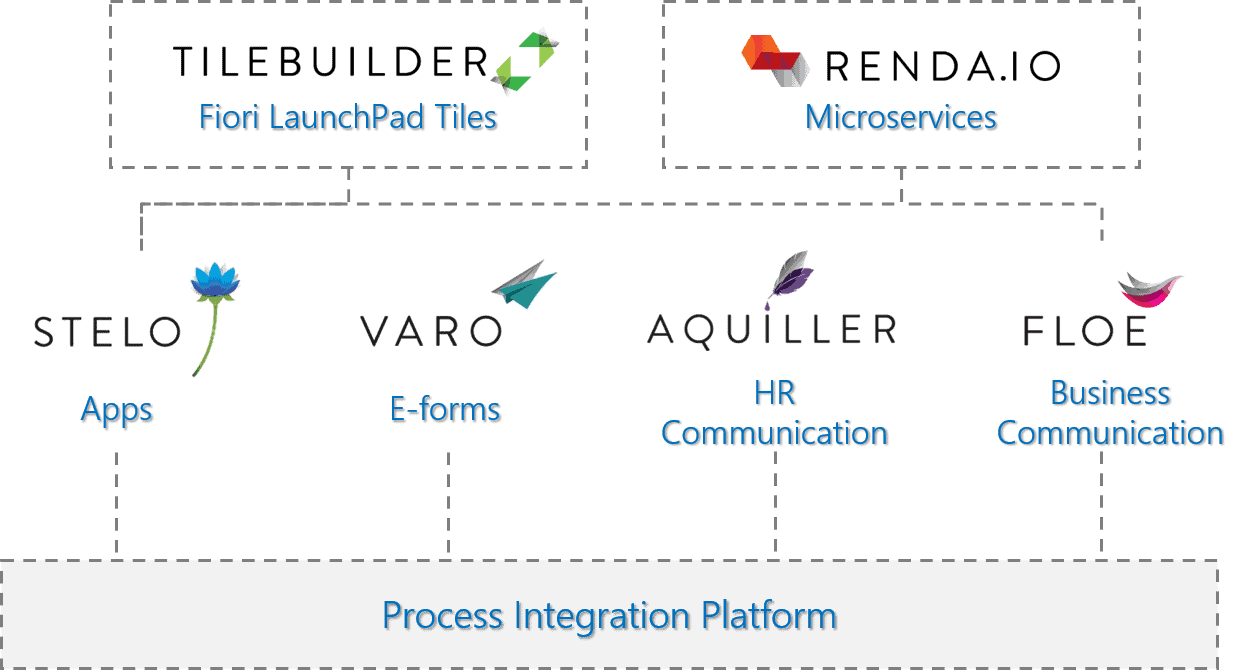 TILEBUILDER
Fiori LaunchPad Tiles

RENDA.IO
Microservices

STELO
Apps

VARO
E-forms

AQUILLER
HR Communication

FLOE
Business Communication

Process Integration Platform